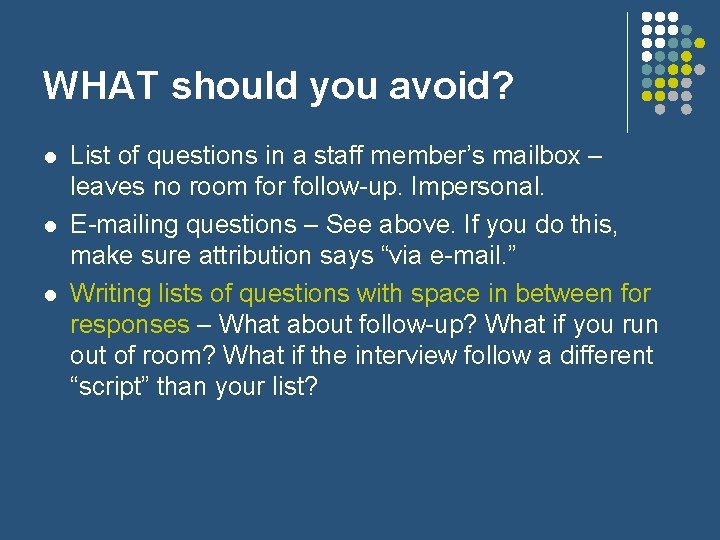 WHAT should you avoid?

- List of questions in a staff member’s mailbox – leaves no room for follow-up. Impersonal.
- E-mailing questions – See above. If you do this, make sure attribution says “via e-mail.”
- Writing lists of questions with space in between for responses – What about follow-up? What if you run out of room? What if the interview follow a different “script” than your list?